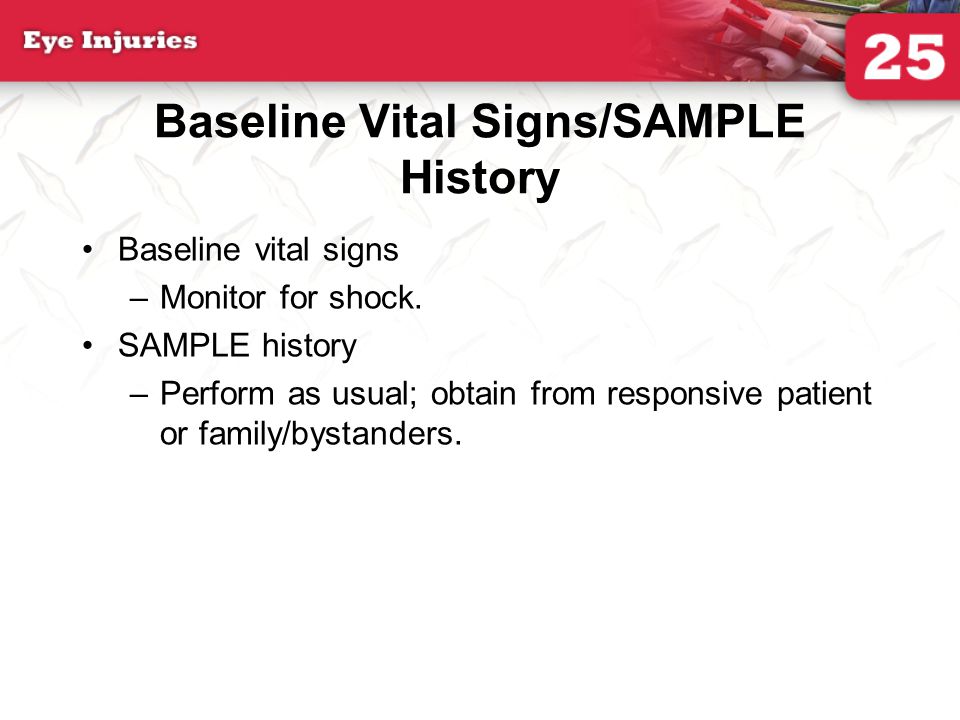 Eye Injuries

25

Baseline Vital Signs/SAMPLE History

• Baseline vital signs
– Monitor for shock.
• SAMPLE history
– Perform as usual; obtain from responsive patient or family/bystanders.